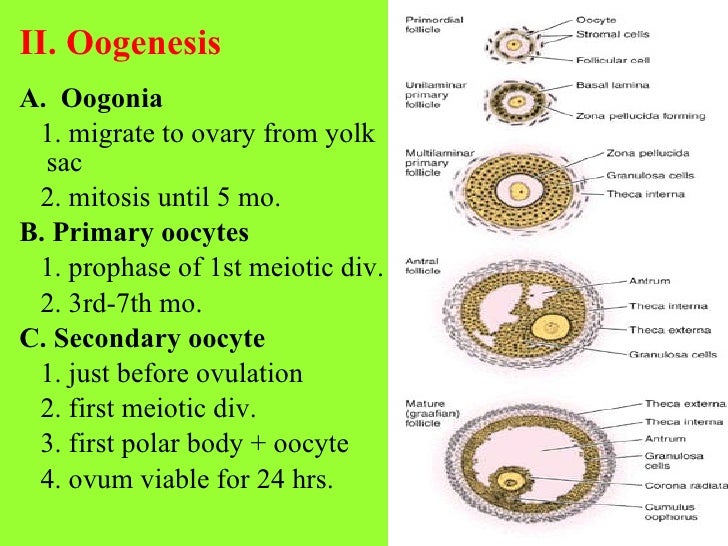 II. Oogenesis

A. Oogonia
1. migrate to ovary from yolk sac
2. mitosis until 5 mo.

B. Primary oocytes
1. prophase of 1st meiotic div.
2. 3rd-7th mo.

C. Secondary oocyte
1. just before ovulation
2. first meiotic div.
3. first polar body + oocyte
4. ovum viable for 24 hrs.

Primordial follicle
Oocyte
Stromal cells
Follicular cell

Unilaminar primary follicle
Basal lamina
Zona pellucida forming

Multilaminar primary follicle
Zona pellucida
Granulosa cells
Theca interna

Antral follicle
Antrum
Theca interna
Theca externa
Granulosa cells

Mature (graafian) follicle
Theca externa
Theca interna
Antrum
Granulosa cells
Corona radiata
Cumulus oophorus